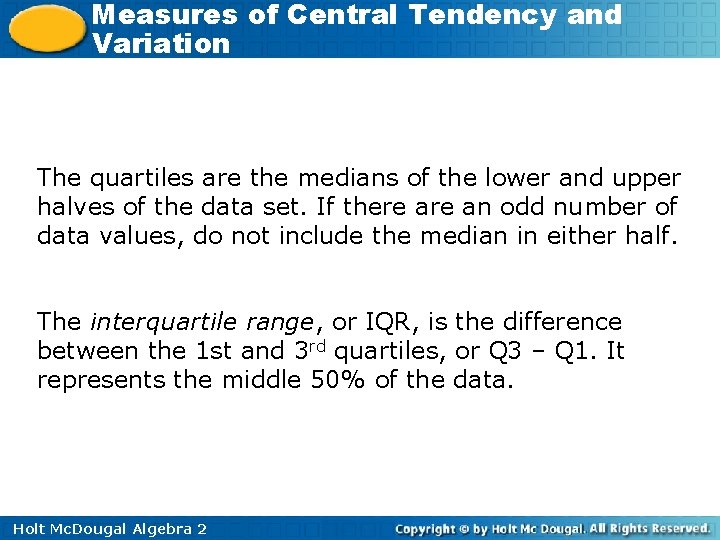 Measures of Central Tendency and Variation

The quartiles are the medians of the lower and upper halves of the data set. If there are an odd number of data values, do not include the median in either half.

The interquartile range, or IQR, is the difference between the 1st and 3rd quartiles, or Q3 – Q1. It represents the middle 50% of the data.

Holt McDougal Algebra 2

Copyright © by Holt Mc Dougal. All Rights Reserved.